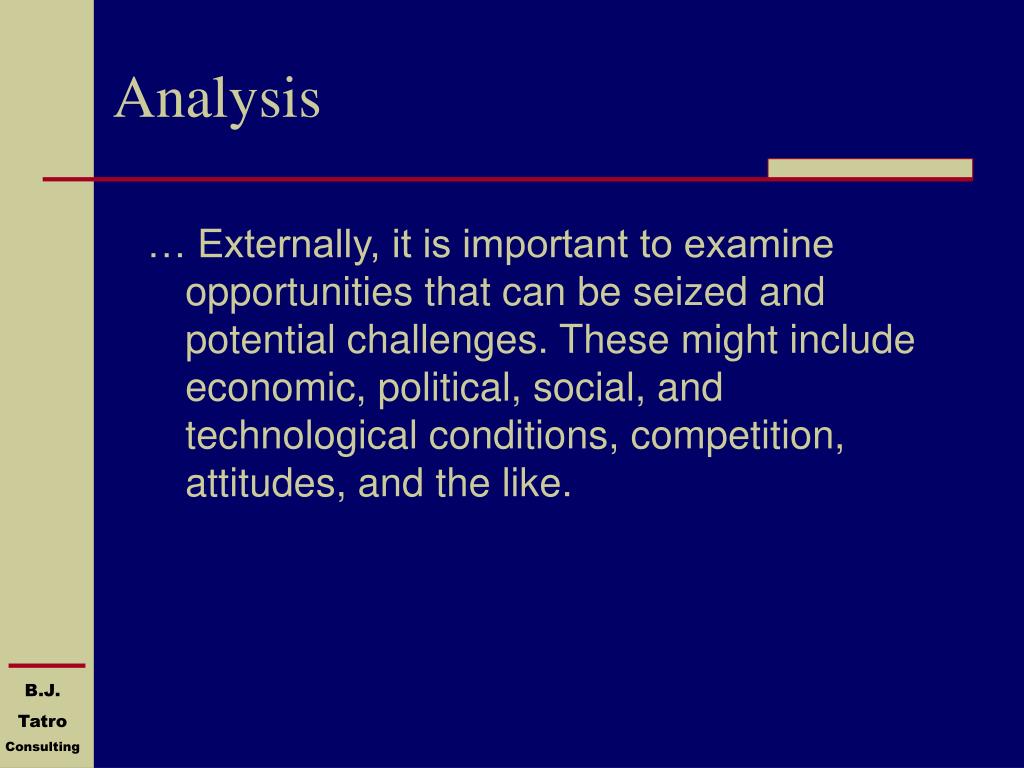 Analysis

… Externally, it is important to examine opportunities that can be seized and potential challenges. These might include economic, political, social, and technological conditions, competition, attitudes, and the like.

B.J.
Tatro
Consulting